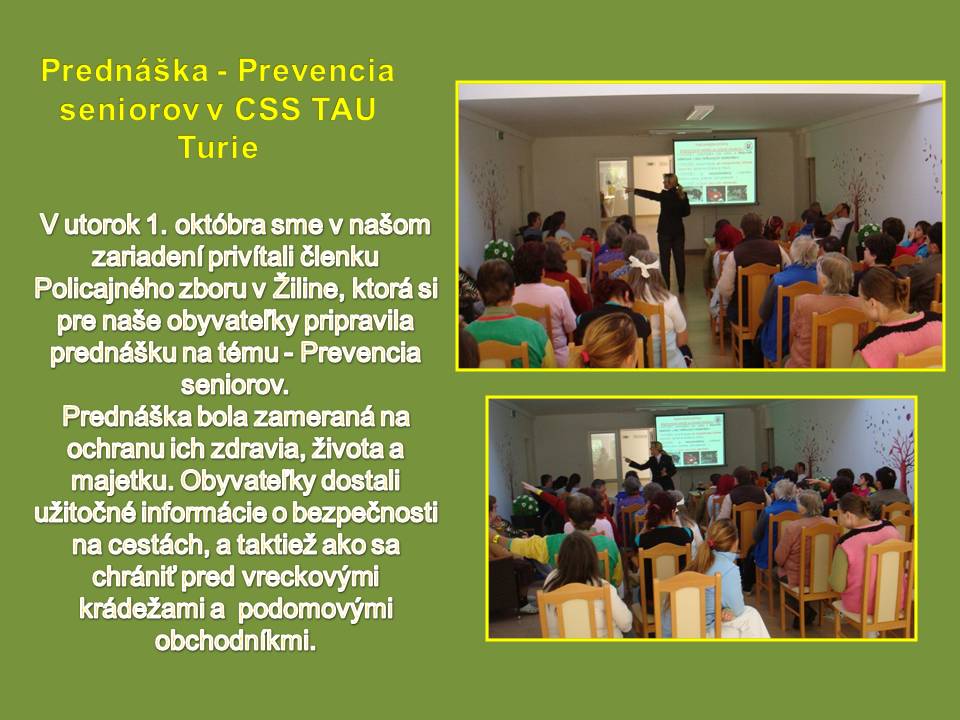 Prednáška - Prevencia seniorov v CSS TAU Turie

V utorok 1. októbra sme v našom zariadení privítali členku Policajného zboru v Žiline, ktorá si pre naše obyvateľky pripravila prednášku na tému - Prevencia seniorov.
Prednáška bola zameraná na ochranu ich zdravia, života a majetku. Obyvateľky dostali užitočné informácie o bezpečnosti na cestách, a taktiež ako sa chrániť pred vreckovými krádežami a podomovými obchodníkmi.